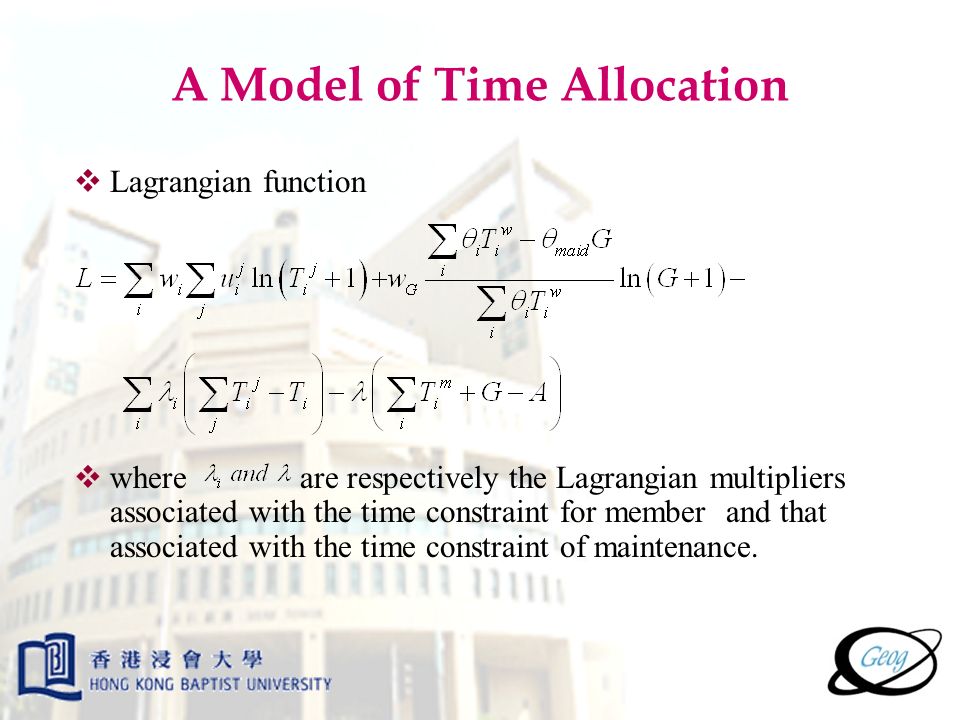 A Model of Time Allocation

❖ Lagrangian function

$L = \sum_i w_i \sum_j u_i^j \ln\left(T_i^j + 1\right) + w_G \frac{\sum_i \theta_i T_i^w - \theta_{maid} G}{\sum_i \theta_i T_i^w} \ln\left(G+1\right) -$

$\sum_i \lambda_i \left( \sum_j T_i^j - T_i \right) - \lambda \left( \sum_i T_i^m + G - A \right)$

❖ where $\lambda_i$ and $\lambda$ are respectively the Lagrangian multipliers associated with the time constraint for member and that associated with the time constraint of maintenance.

香港浸會大學
HONG KONG BAPTIST UNIVERSITY

Geog